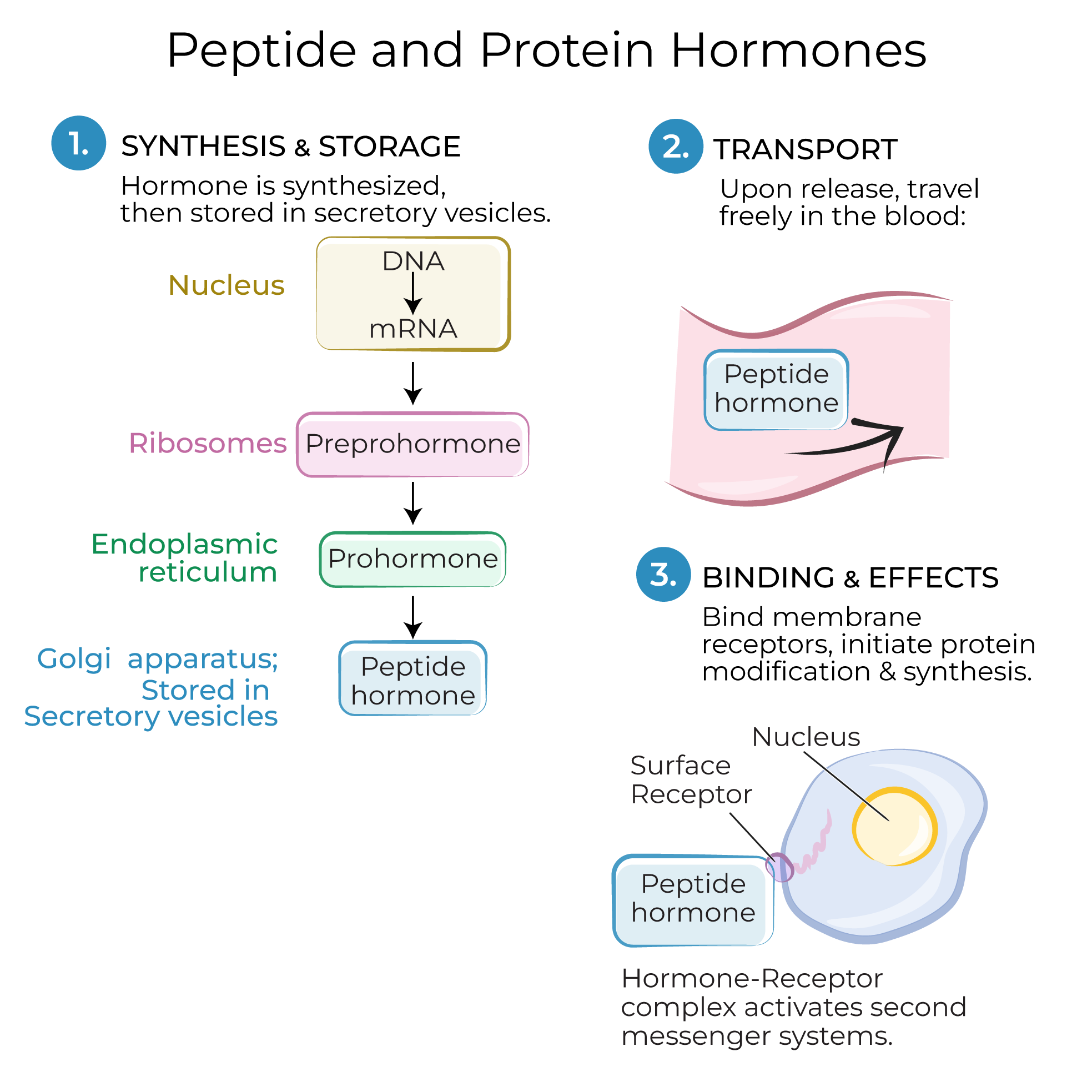 Peptide and Protein Hormones

1. SYNTHESIS & STORAGE
Hormone is synthesized, then stored in secretory vesicles.

Nucleus
DNA
mRNA

Ribosomes
Preprohormone

Endoplasmic reticulum
Prohormone

Golgi apparatus; Stored in Secretory vesicles
Peptide hormone

2. TRANSPORT
Upon release, travel freely in the blood:

Peptide hormone

3. BINDING & EFFECTS
Bind membrane receptors, initiate protein modification & synthesis.

Nucleus
Surface Receptor
Peptide hormone

Hormone-Receptor complex activates second messenger systems.